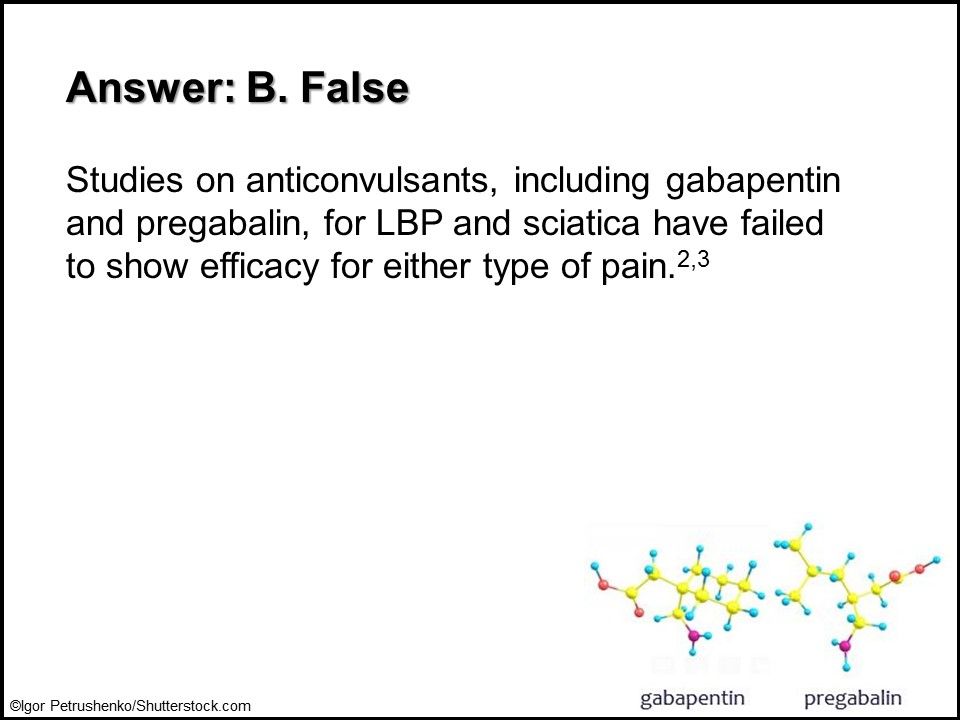 Answer: B. False

Studies on anticonvulsants, including gabapentin and pregabalin, for LBP and sciatica have failed to show efficacy for either type of pain.$^{2,3}$

gabapentin pregabalin

©Igor Petrushenko/Shutterstock.com